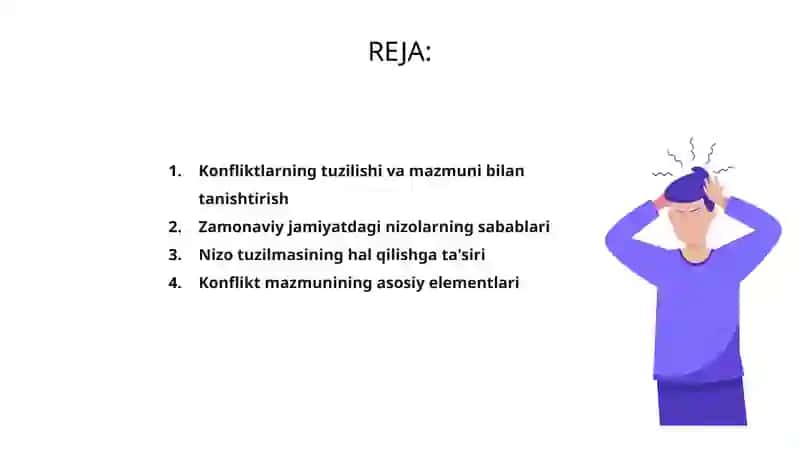 REJA:

1. Konfliktlarning tuzilishi va mazmuni bilan tanishtirish
2. Zamonaviy jamiyatdagi nizolarning sabablari
3. Nizo tuzilmasining hal qilishga ta'siri
4. Konflikt mazmunining asosiy elementlari